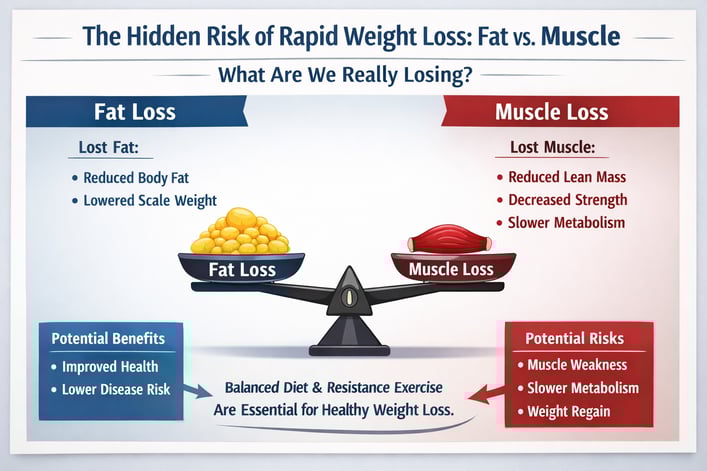 The Hidden Risk of Rapid Weight Loss: Fat vs. Muscle

What Are We Really Losing?

Fat Loss

Lost Fat:

• Reduced Body Fat
• Lowered Scale Weight

Muscle Loss

Lost Muscle:

• Reduced Lean Mass
• Decreased Strength
• Slower Metabolism

Fat Loss

Muscle Loss

Potential Benefits

• Improved Health
• Lower Disease Risk

Balanced Diet & Resistance Exercise Are Essential for Healthy Weight Loss.

Potential Risks

• Muscle Weakness
• Slower Metabolism
• Weight Regain